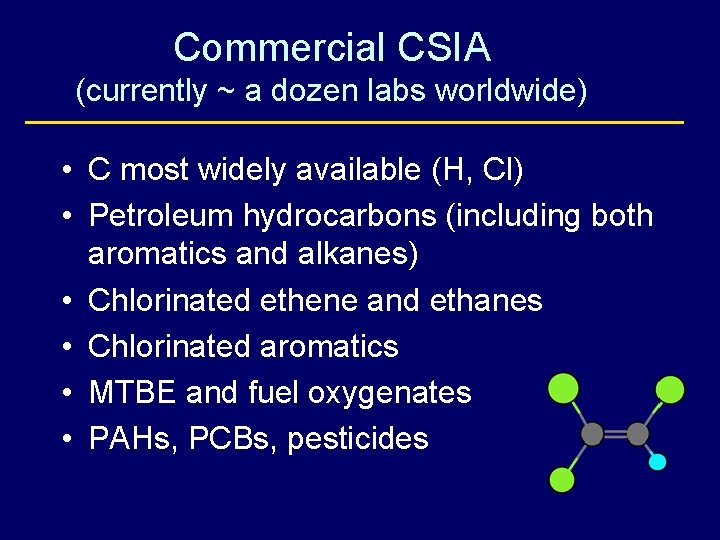 Commercial CSIA
(currently ~ a dozen labs worldwide)

• C most widely available (H, Cl)
• Petroleum hydrocarbons (including both aromatics and alkanes)
• Chlorinated ethene and ethanes
• Chlorinated aromatics
• MTBE and fuel oxygenates
• PAHs, PCBs, pesticides